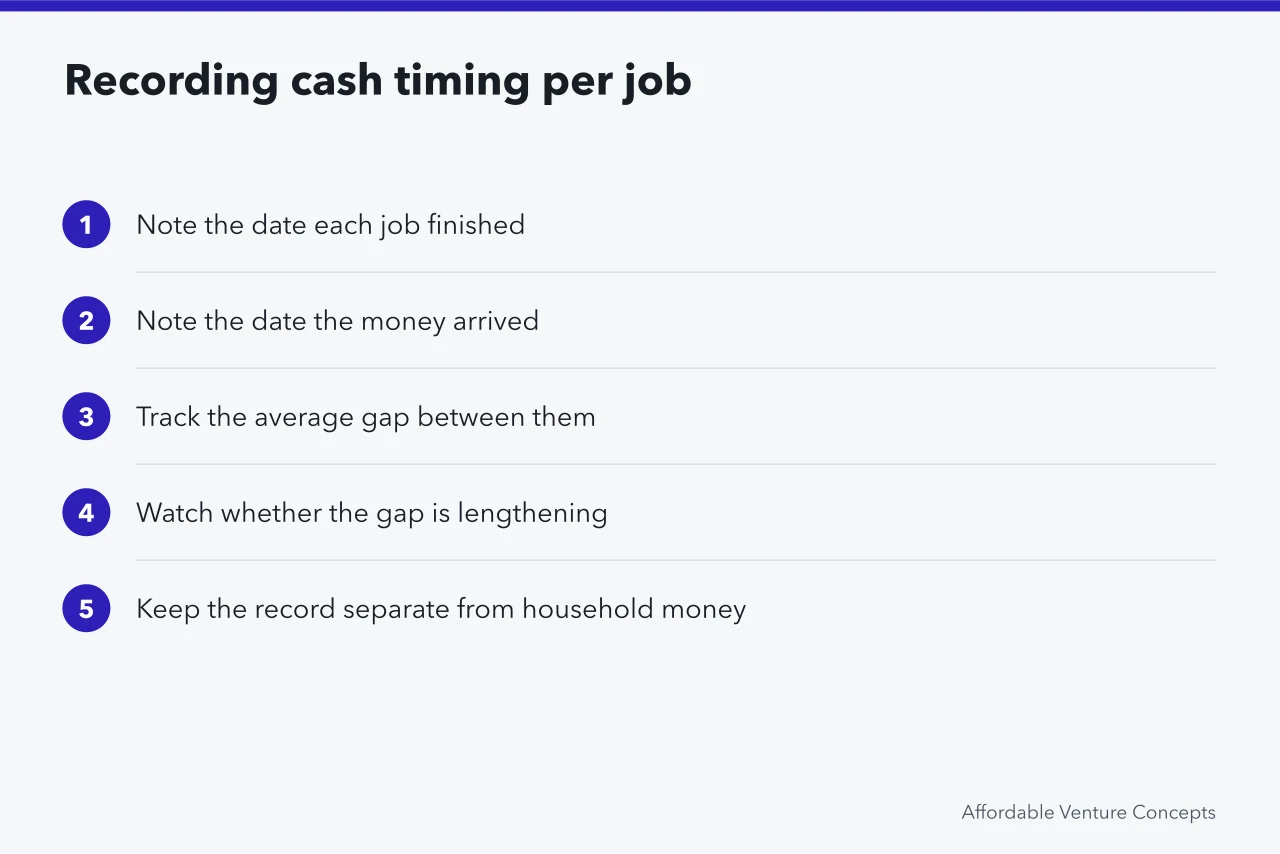 Recording cash timing per job

1 Note the date each job finished

2 Note the date the money arrived

3 Track the average gap between them

4 Watch whether the gap is lengthening

5 Keep the record separate from household money

Affordable Venture Concepts